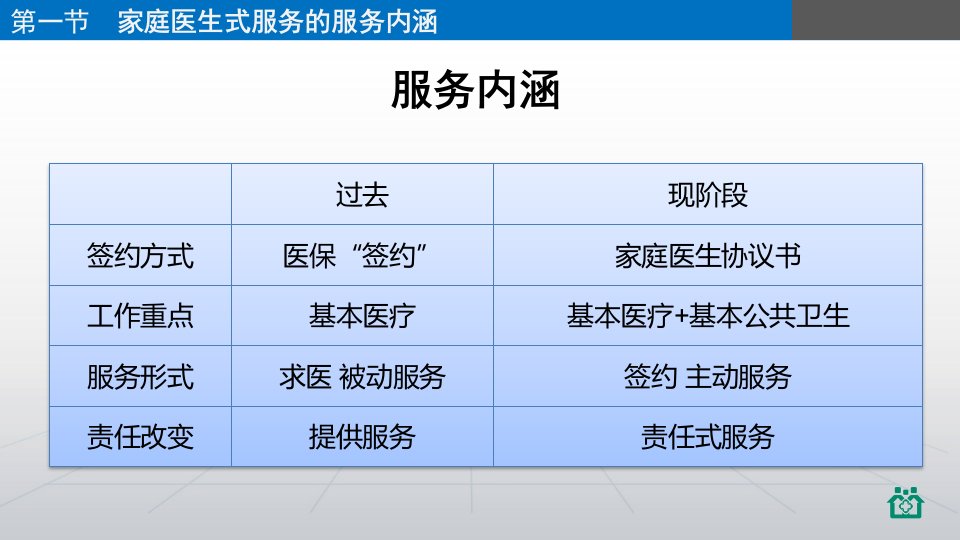 第一节　家庭医生式服务的服务内涵

服务内涵

| | 过去 | 现阶段 |
|---|---|---|
| 签约方式 | 医保“签约” | 家庭医生协议书 |
| 工作重点 | 基本医疗 | 基本医疗+基本公共卫生 |
| 服务形式 | 求医 被动服务 | 签约 主动服务 |
| 责任改变 | 提供服务 | 责任式服务 |